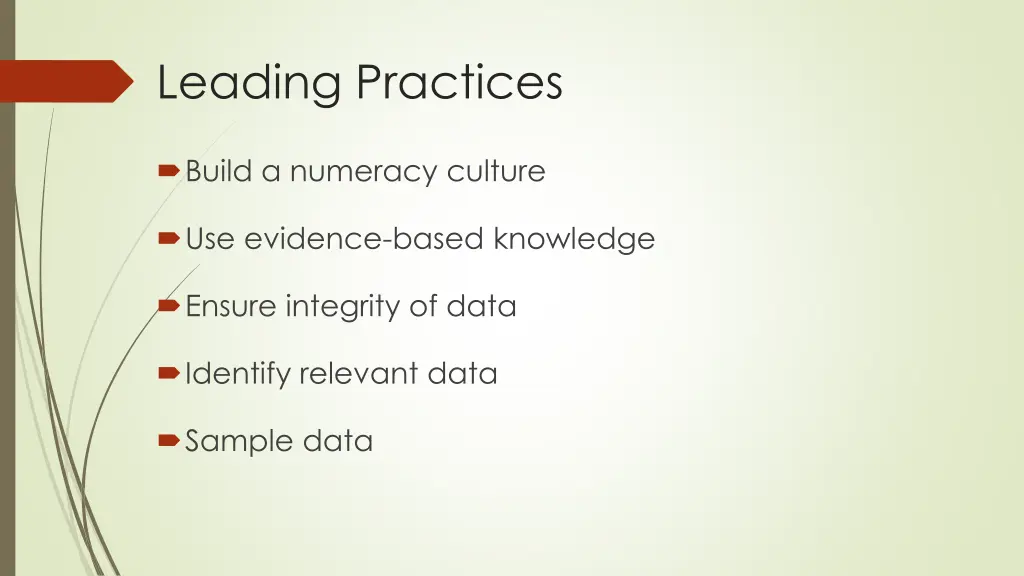 Leading Practices

Build a numeracy culture

Use evidence-based knowledge

Ensure integrity of data

Identify relevant data

Sample data